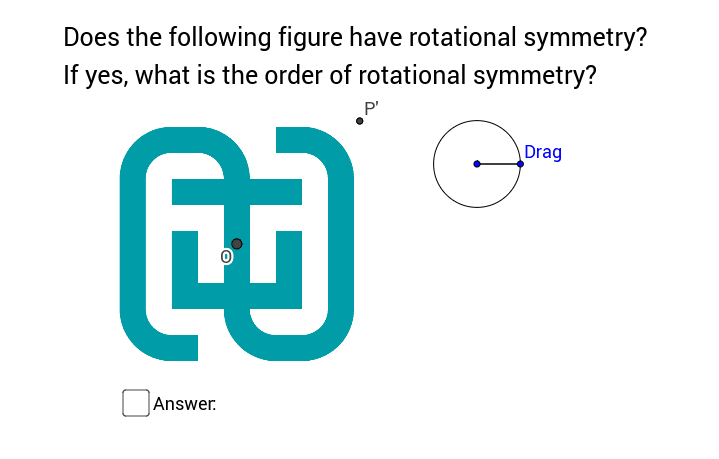 Does the following figure have rotational symmetry?
If yes, what is the order of rotational symmetry?

P'

Drag

O

Answer: